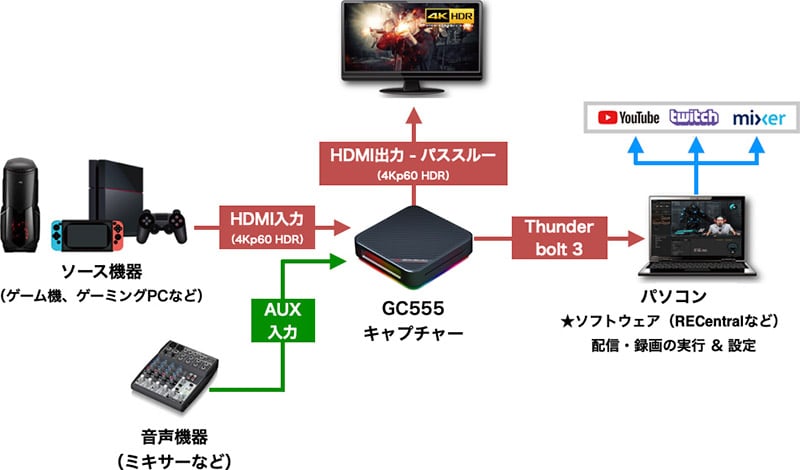 4K HDR

YouTube twitch mixer

HDMI出力 - パススルー
(4Kp60 HDR)

HDMI入力
(4Kp60 HDR)

Thunder bolt 3

ソース機器
(ゲーム機、ゲーミングPCなど)

AUX
入力

GC555
キャプチャー

パソコン
★ソフトウェア (RECentralなど)
配信・録画の実行 & 設定

音声機器
(ミキサーなど)